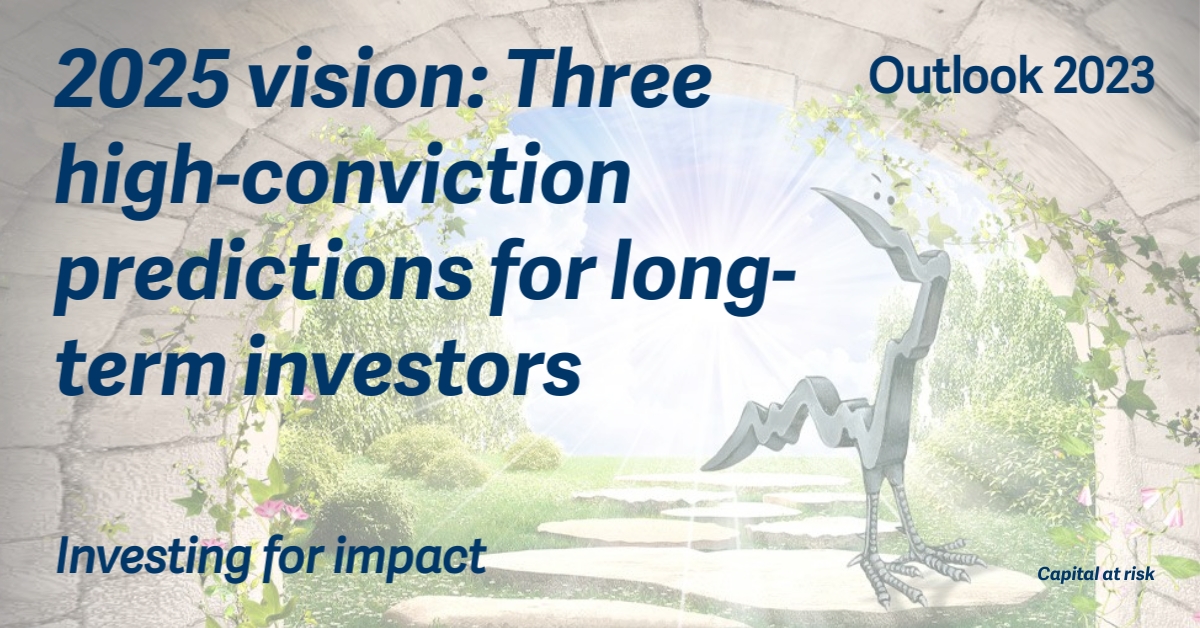 2025 vision: Three high-conviction predictions for long-term investors

Outlook 2023

Investing for impact

Capital at risk